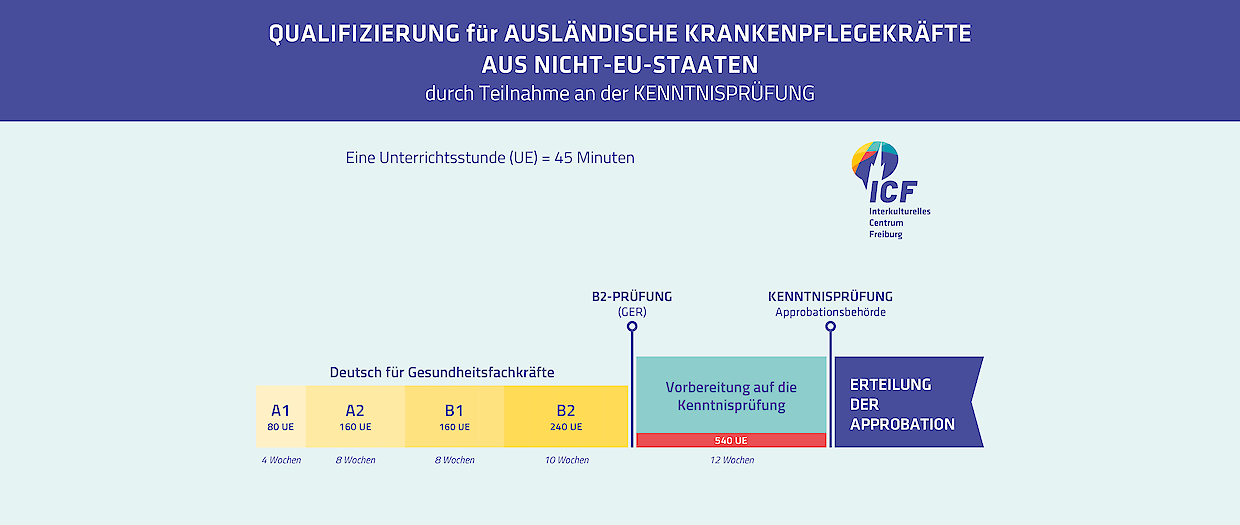 QUALIFIZIERUNG für AUSLÄNDISCHE KRANKENPFLEGEKRÄFTE
AUS NICHT-EU-STAATEN
durch Teilnahme an der KENNTNISPRÜFUNG

Eine Unterrichtsstunde (UE) = 45 Minuten

ICF
Interkulturelles
Centrum
Freiburg

B2-PRÜFUNG
(GER)

KENNTNISPRÜFUNG
Approbationsbehörde

Deutsch für Gesundheitsfachkräfte

A1
80 UE

A2
160 UE

B1
160 UE

B2
240 UE

Vorbereitung auf die Kenntnisprüfung

540 UE

ERTEILUNG
DER
APPROBATION

4 Wochen

8 Wochen

8 Wochen

10 Wochen

12 Wochen